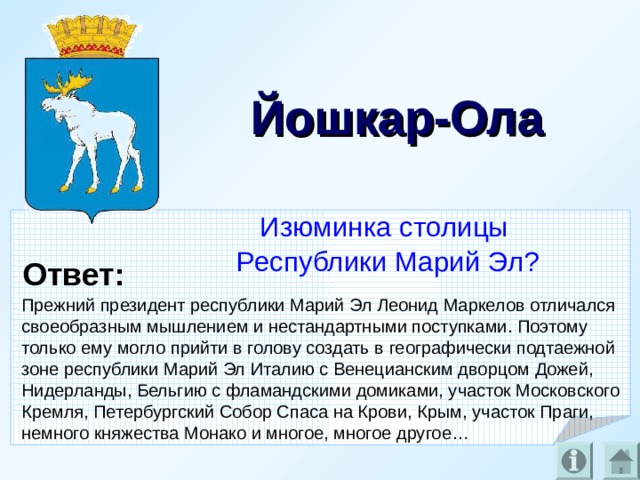 Йошкар-Ола

Изюминка столицы Республики Марий Эл?

Ответ:

Прежний президент республики Марий Эл Леонид Маркелов отличался своеобразным мышлением и нестандартными поступками. Поэтому только ему могло прийти в голову создать в географически подтаежной зоне республики Марий Эл Италию с Венецианским дворцом Дожей, Нидерланды, Бельгию с фламандскими домиками, участок Московского Кремля, Петербургский Собор Спаса на Крови, Крым, участок Праги, немного княжества Монако и многое, многое другое...